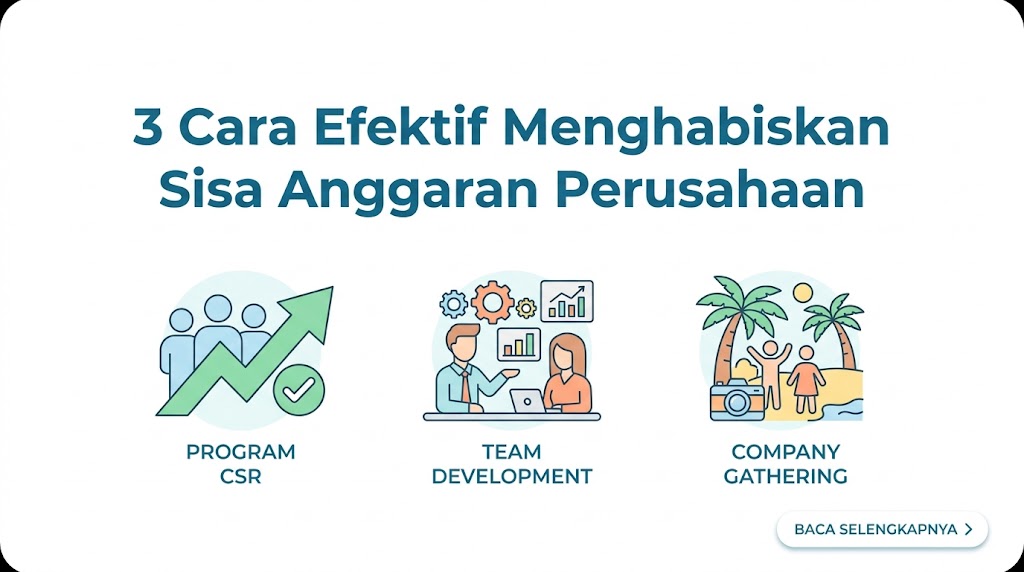 3 Cara Efektif Menghabiskan Sisa Anggaran Perusahaan

PROGRAM CSR

TEAM DEVELOPMENT

COMPANY GATHERING

BACA SELENGKAPNYA >